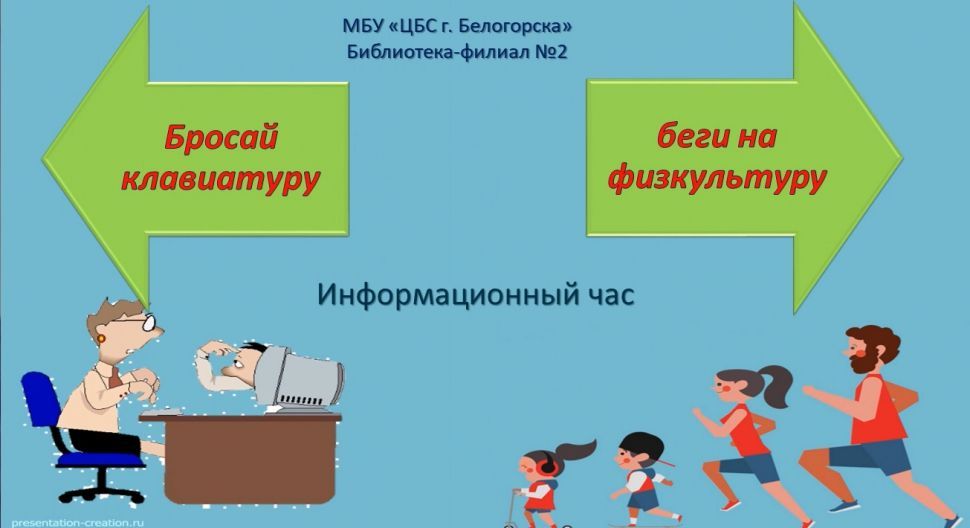 МБУ «ЦБС г. Белогорска»
Библиотека-филиал №2

Бросай клавиатуру

беги на физкультуру

Информационный час

presentation-creation.ru